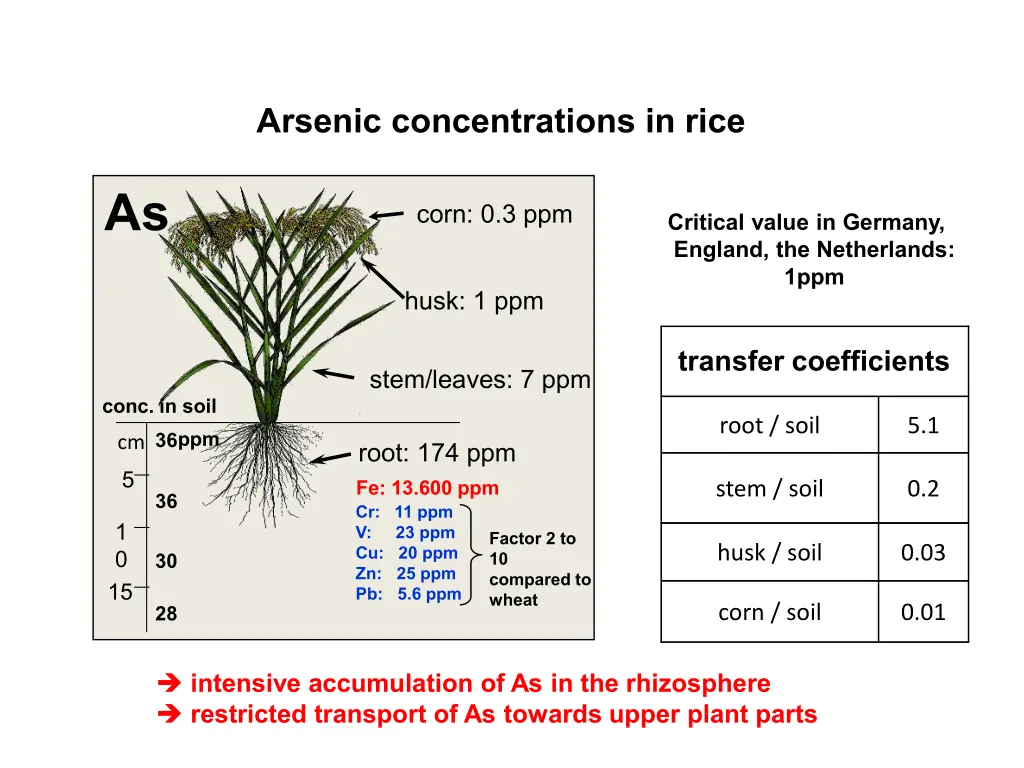 Arsenic concentrations in rice

As

corn: 0.3 ppm

husk: 1 ppm

stem/leaves: 7 ppm

conc. in soil

cm 36ppm

5 36

1 0 30

15 28

root: 174 ppm

Fe: 13.600 ppm
Cr: 11 ppm
V: 23 ppm
Cu: 20 ppm
Zn: 25 ppm
Pb: 5.6 ppm

Factor 2 to 10 compared to wheat

Critical value in Germany, England, the Netherlands: 1ppm

| transfer coefficients | |
|---|---|
| root / soil | 5.1 |
| stem / soil | 0.2 |
| husk / soil | 0.03 |
| corn / soil | 0.01 |

➔ intensive accumulation of As in the rhizosphere
➔ restricted transport of As towards upper plant parts